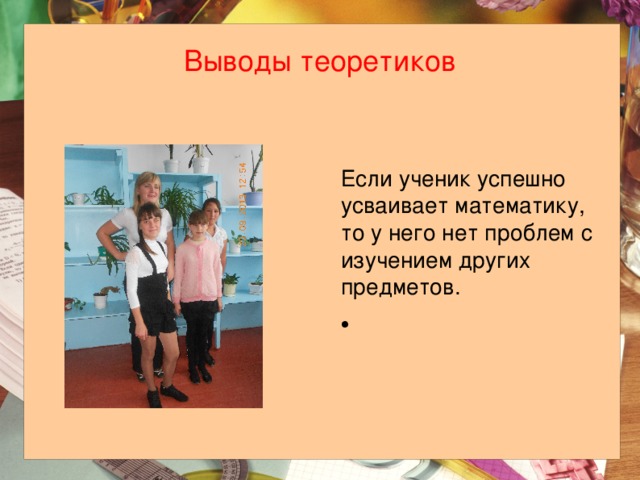 Выводы теоретиков

Если ученик успешно усваивает математику, то у него нет проблем с изучением других предметов.

•